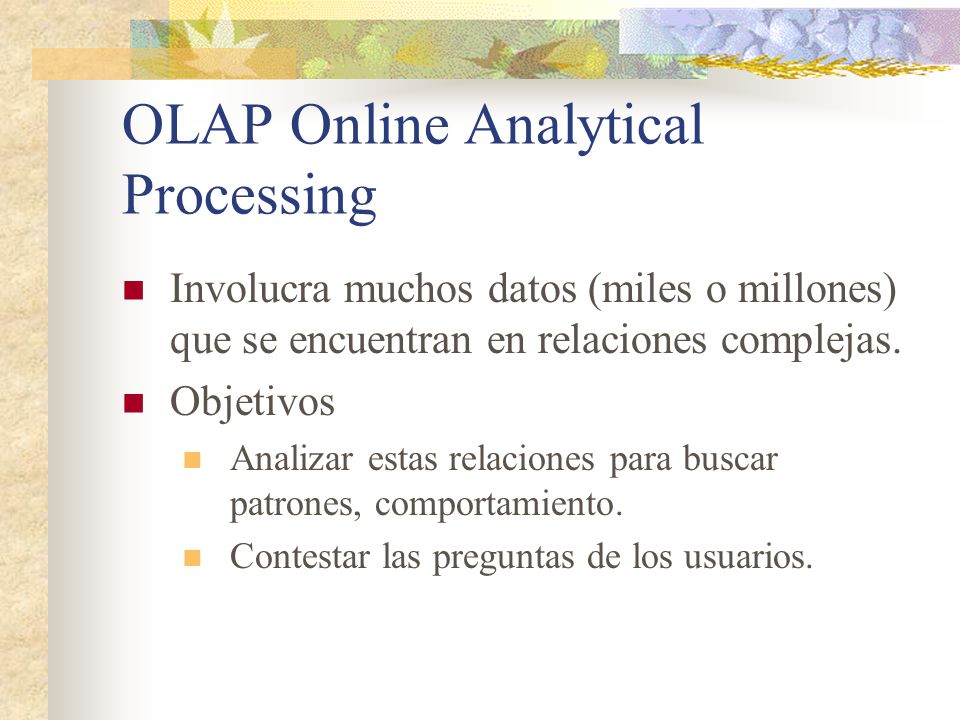 OLAP Online Analytical Processing

Involucra muchos datos (miles o millones) que se encuentran en relaciones complejas.

Objetivos

Analizar estas relaciones para buscar patrones, comportamiento.

Contestar las preguntas de los usuarios.